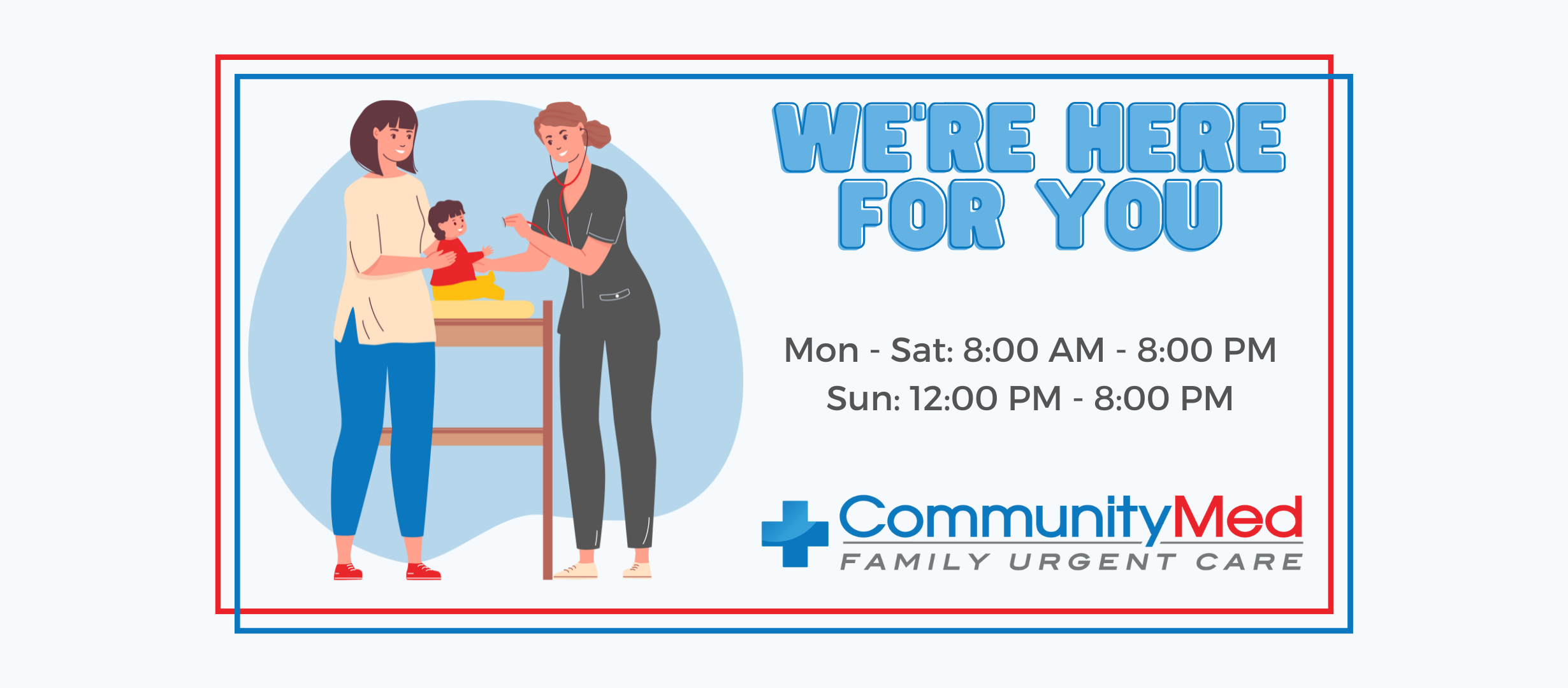 WE'RE HERE FOR YOU

Mon - Sat: 8:00 AM - 8:00 PM
Sun: 12:00 PM - 8:00 PM

CommunityMed
FAMILY URGENT CARE